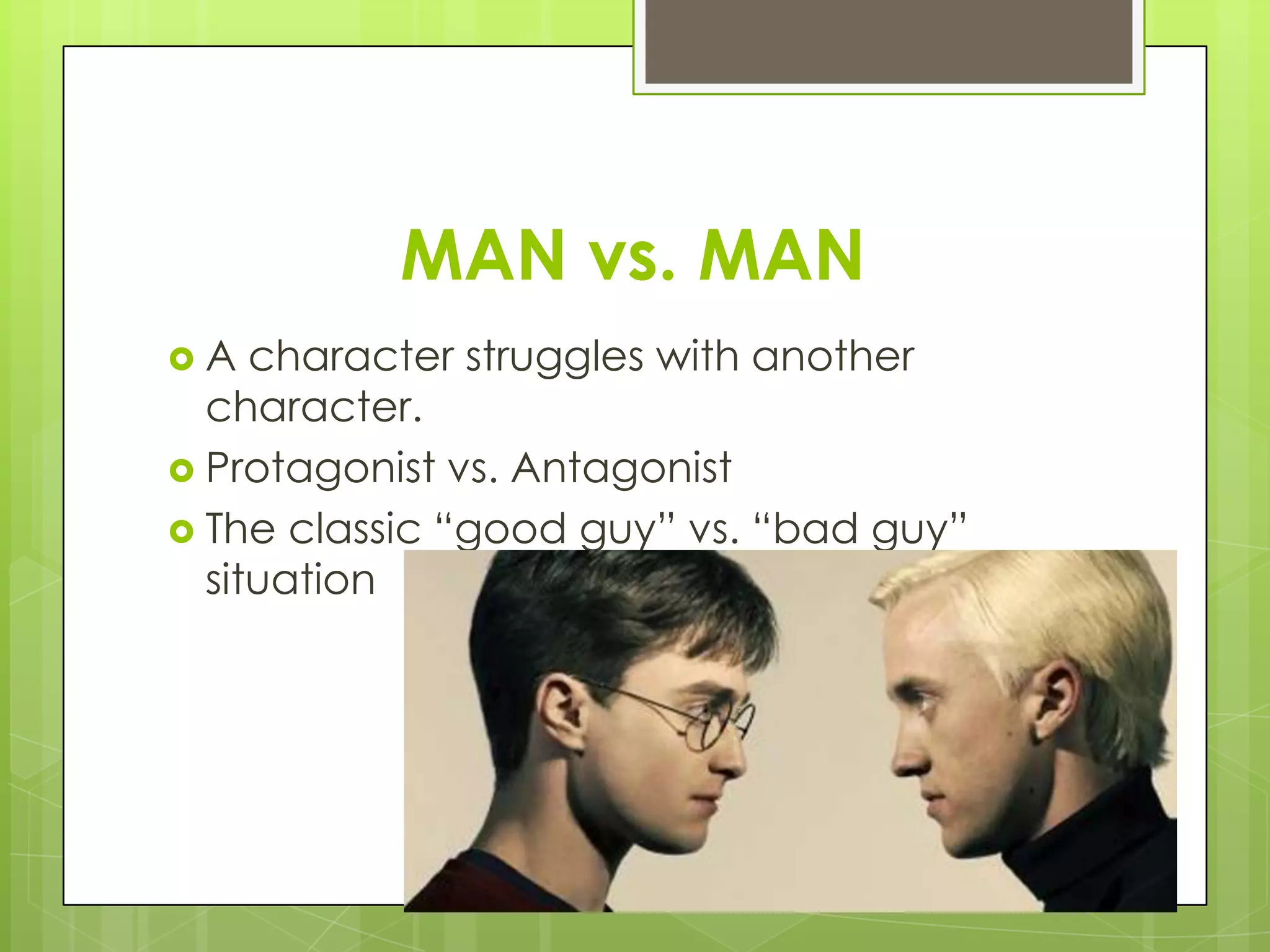 MAN vs. MAN

A character struggles with another character.

Protagonist vs. Antagonist

The classic “good guy” vs. “bad guy” situation